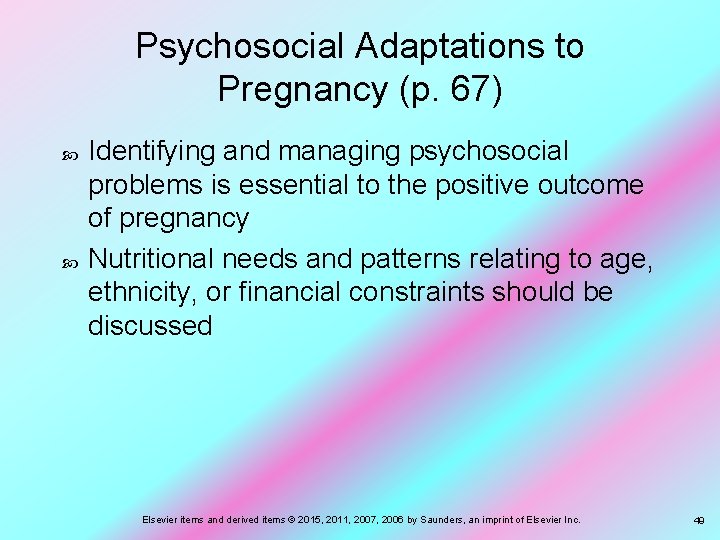 Psychosocial Adaptations to Pregnancy (p. 67)

Identifying and managing psychosocial problems is essential to the positive outcome of pregnancy

Nutritional needs and patterns relating to age, ethnicity, or financial constraints should be discussed

Elsevier items and derived items © 2015, 2011, 2007, 2006 by Saunders, an imprint of Elsevier Inc.

49